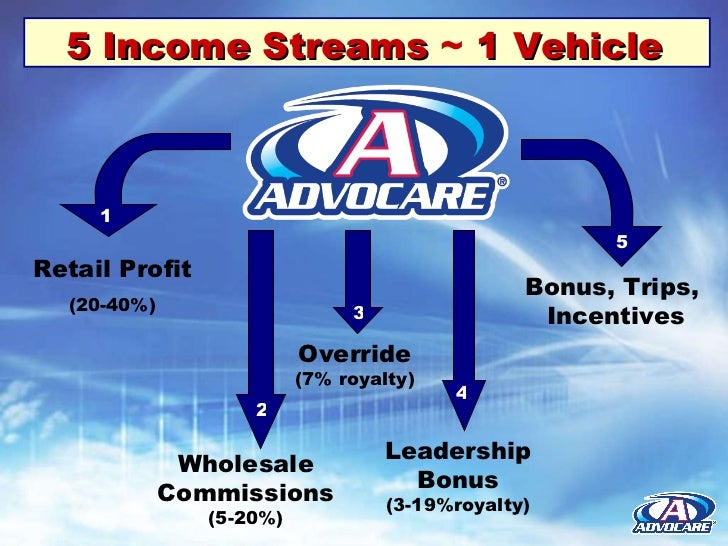 5 Income Streams ~ 1 Vehicle

A
ADVOCARE®

1

Retail Profit

(20-40%)

2

Wholesale Commissions

(5-20%)

3

Override

(7% royalty)

4

Leadership Bonus

(3-19%royalty)

5

Bonus, Trips, Incentives

A
ADVOCARE